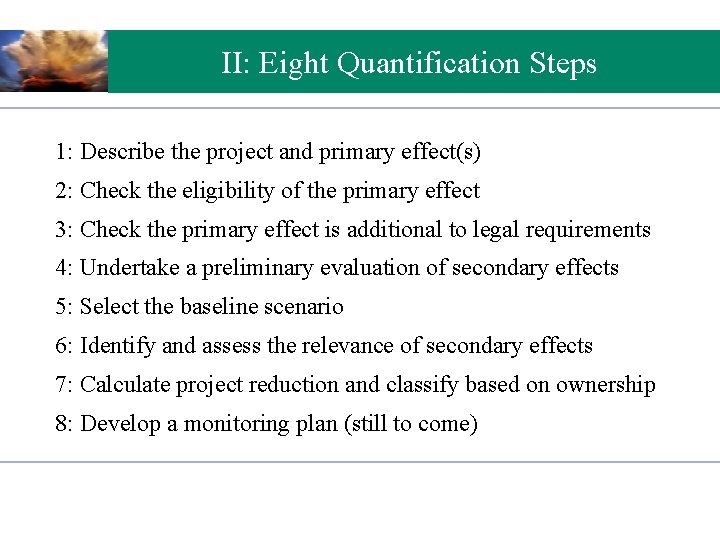 II: Eight Quantification Steps

1: Describe the project and primary effect(s)

2: Check the eligibility of the primary effect

3: Check the primary effect is additional to legal requirements

4: Undertake a preliminary evaluation of secondary effects

5: Select the baseline scenario

6: Identify and assess the relevance of secondary effects

7: Calculate project reduction and classify based on ownership

8: Develop a monitoring plan (still to come)